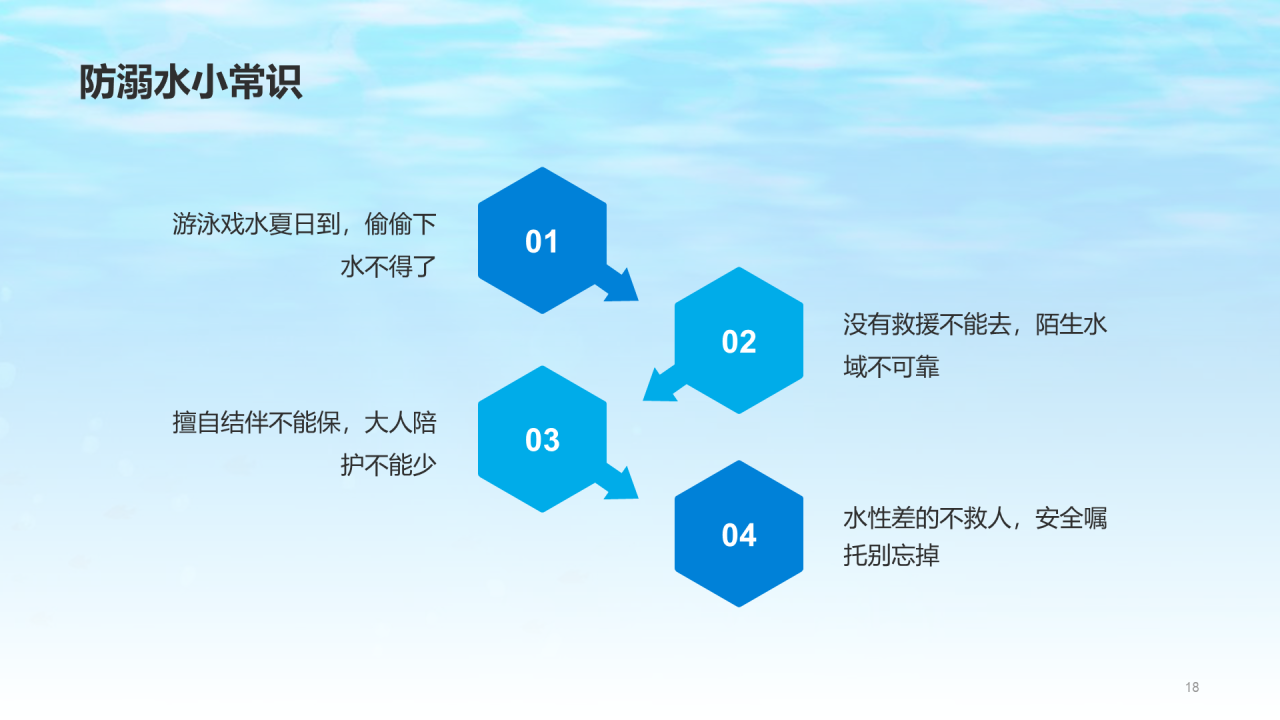 防溺水小常识

游泳戏水夏日到，偷偷下水不得了

01

02

没有救援不能去，陌生水域不可靠

擅自结伴不能保，大人陪护不能少

03

04

水性差的不救人，安全嘱托别忘掉

18